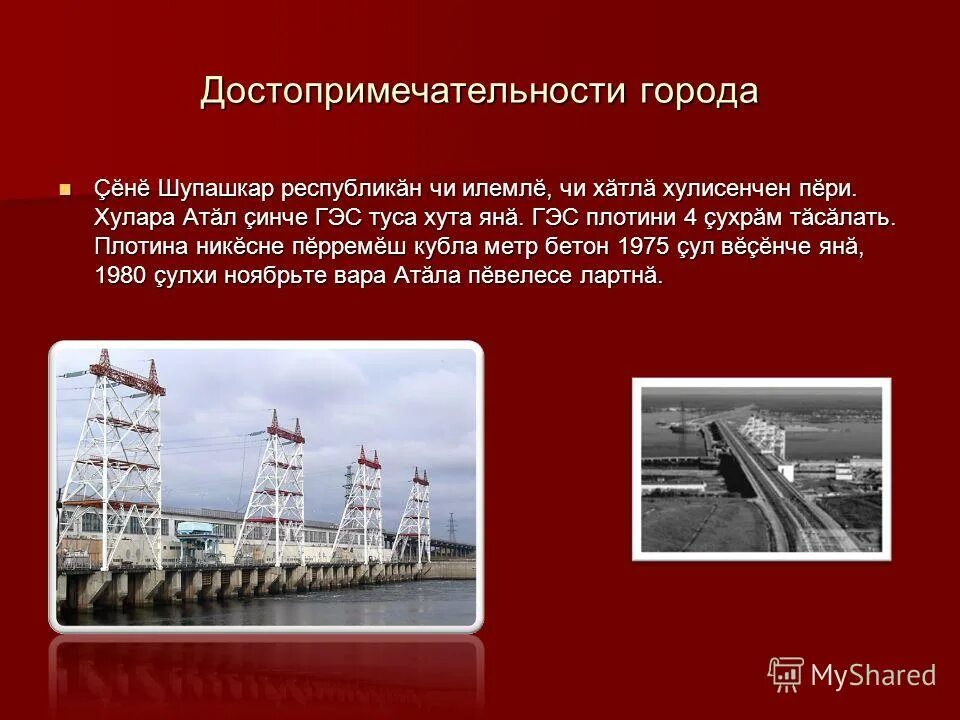 Достопримечательности города

Çĕнĕ Шупашкар республикăн чи илемлĕ, чи хăтлă хулисенчен пĕри. Хулара Атăл çинче ГЭС туса хута янă. ГЭС плотини 4 çухрăм тăсăлать. Плотина никĕсне пĕрремĕш кубла метр бетон 1975 çул вĕçĕнче янă, 1980 çулхи ноябрьте вара Атăла пĕвелесе лартнă.

MyShared